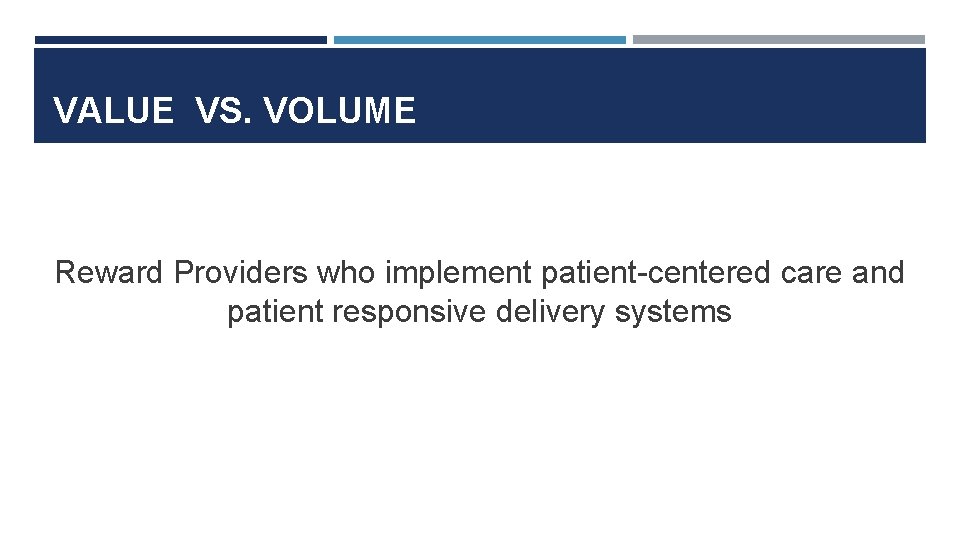 VALUE VS. VOLUME

Reward Providers who implement patient-centered care and patient responsive delivery systems